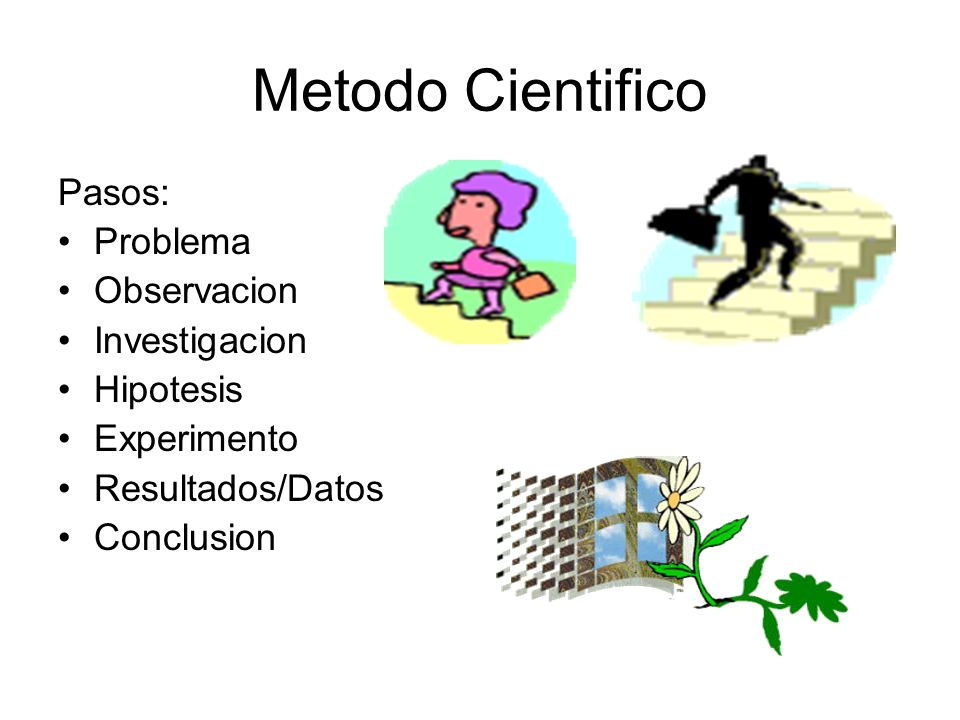 Metodo Cientifico

Pasos:
• Problema
• Observacion
• Investigacion
• Hipotesis
• Experimento
• Resultados/Datos
• Conclusion